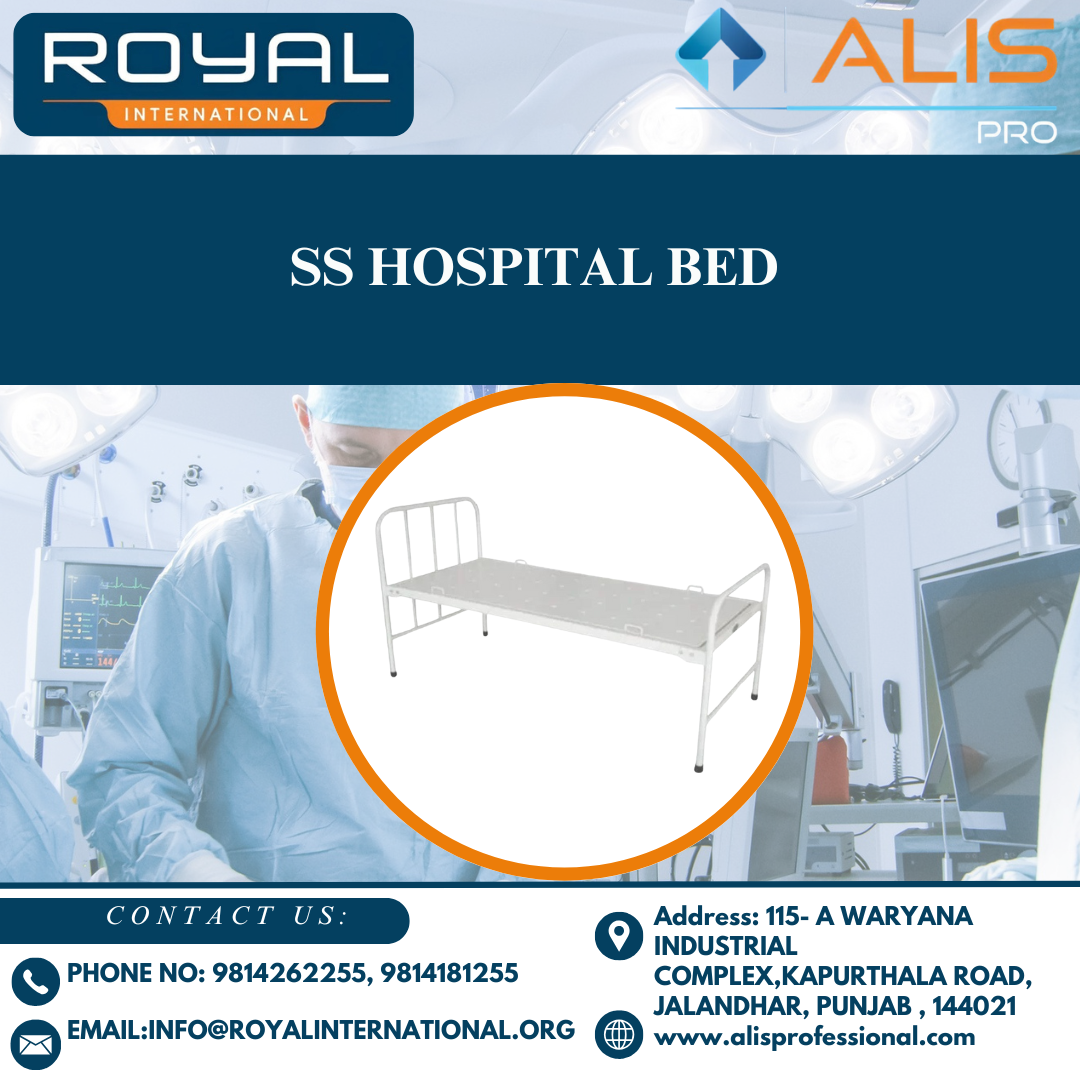 ROYAL
INTERNATIONAL

ALIS
PRO

SS HOSPITAL BED

CONTACT US:

PHONE NO: 9814262255, 9814181255

EMAIL:INFO@ROYALINTERNATIONAL.ORG

Address: 115- A WARYANA INDUSTRIAL COMPLEX,KAPURTHALA ROAD, JALANDHAR, PUNJAB , 144021

www.alisprofessional.com